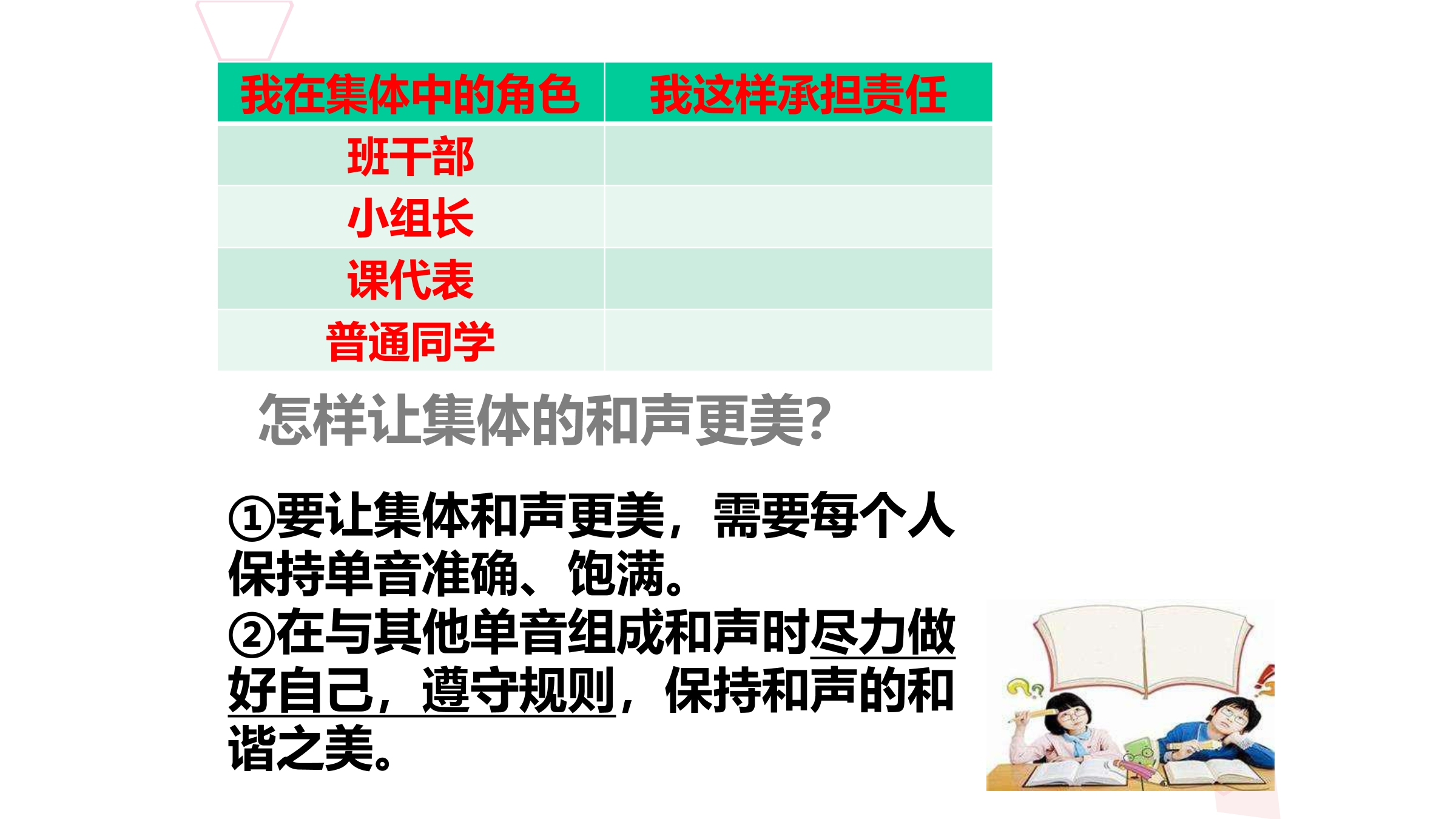 | 我在集体中的角色 | 我这样承担责任 |
|---|---|
| 班干部 | |
| 小组长 | |
| 课代表 | |
| 普通同学 | |

怎样让集体的和声更美?

①要让集体和声更美，需要每个人保持单音准确、饱满。
②在与其他单音组成和声时尽力做好自己，遵守规则，保持和声的和谐之美。